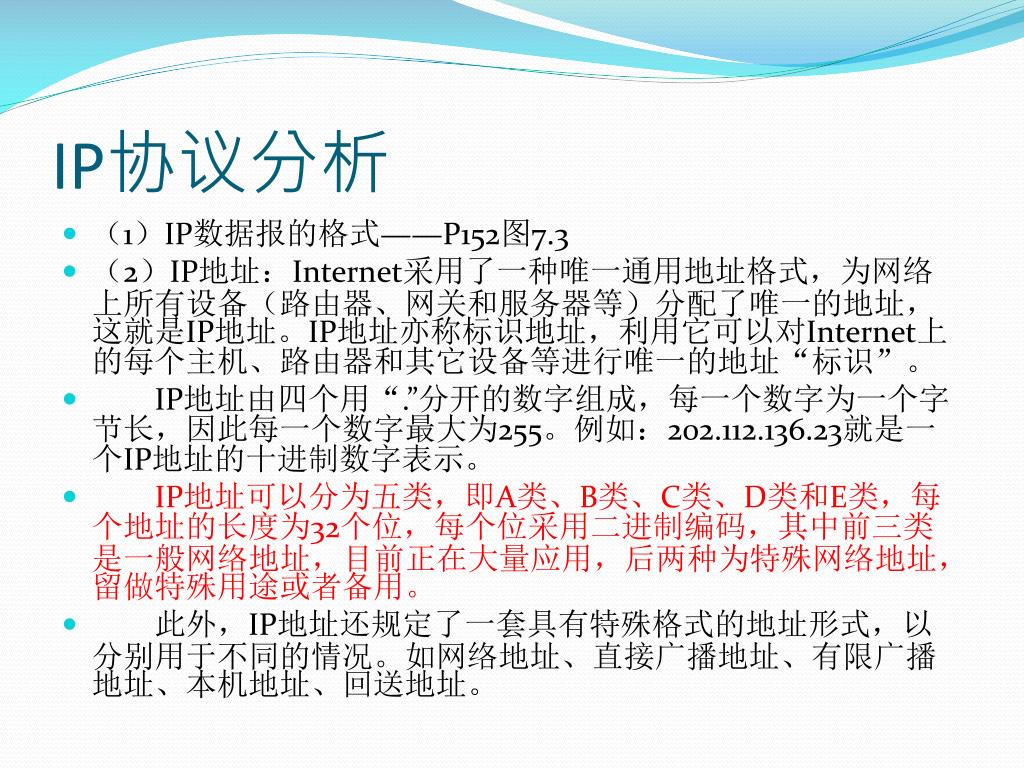 IP协议分析

（1）IP数据报的格式——P152图7.3

（2）IP地址：Internet采用了一种唯一通用地址格式，为网络上所有设备（路由器、网关和服务器等）分配了唯一的地址，这就是IP地址。IP地址亦称标识地址，利用它可以对Internet上的每个主机、路由器和其它设备等进行唯一的地址“标识”。

IP地址由四个用“.”分开的数字组成，每一个数字为一个字节长，因此每一个数字最大为255。例如：202.112.136.23就是一个IP地址的十进制数字表示。

IP地址可以分为五类，即A类、B类、C类、D类和E类，每个地址的长度为32个位，每个位采用二进制编码，其中前三类是一般网络地址，目前正在大量应用，后两种为特殊网络地址，留做特殊用途或者备用。

此外，IP地址还规定了一套具有特殊格式的地址形式，以分别用于不同的情况。如网络地址、直接广播地址、有限广播地址、本机地址、回送地址。